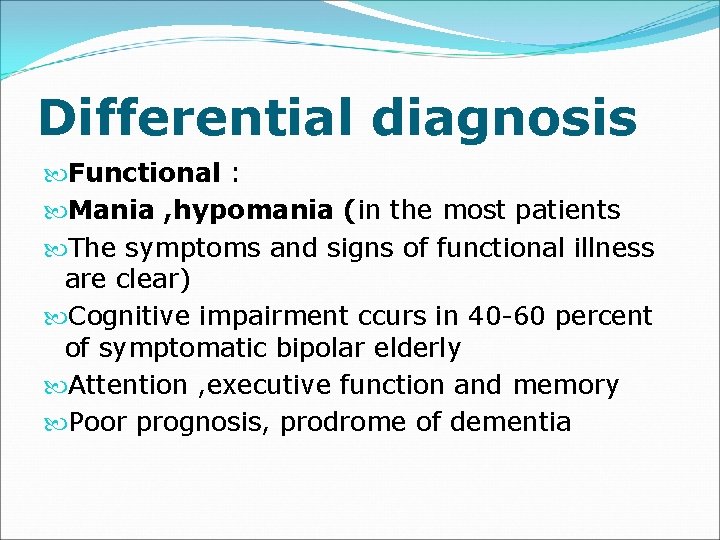 Differential diagnosis

Functional :

Mania ,hypomania (in the most patients

The symptoms and signs of functional illness are clear)

Cognitive impairment ccurs in 40-60 percent of symptomatic bipolar elderly

Attention ,executive function and memory

Poor prognosis, prodrome of dementia